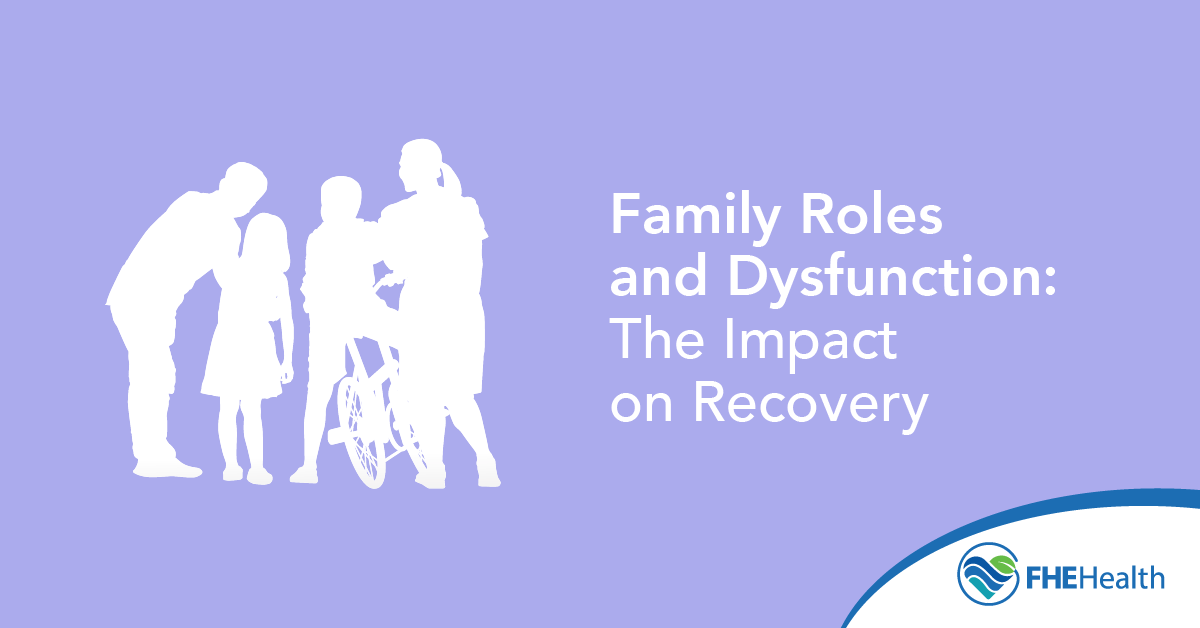 Family Roles and Dysfunction: The Impact on Recovery

FHEHealth